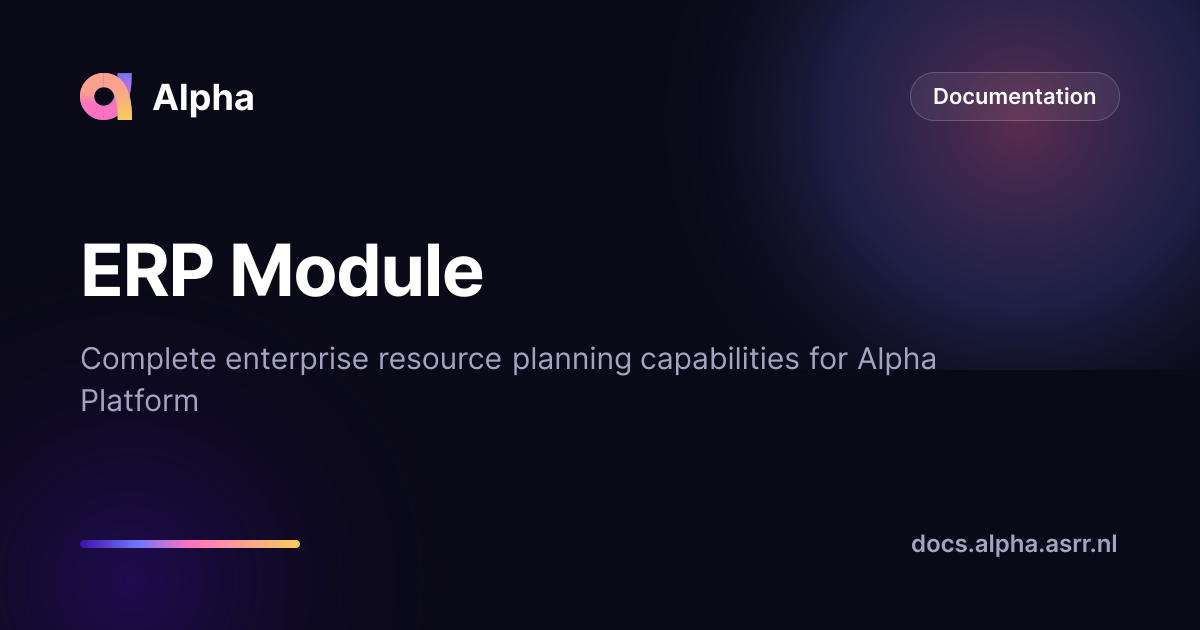 Alpha

Documentation

ERP Module

Complete enterprise resource planning capabilities for Alpha Platform

docs.alpha.asrr.nl